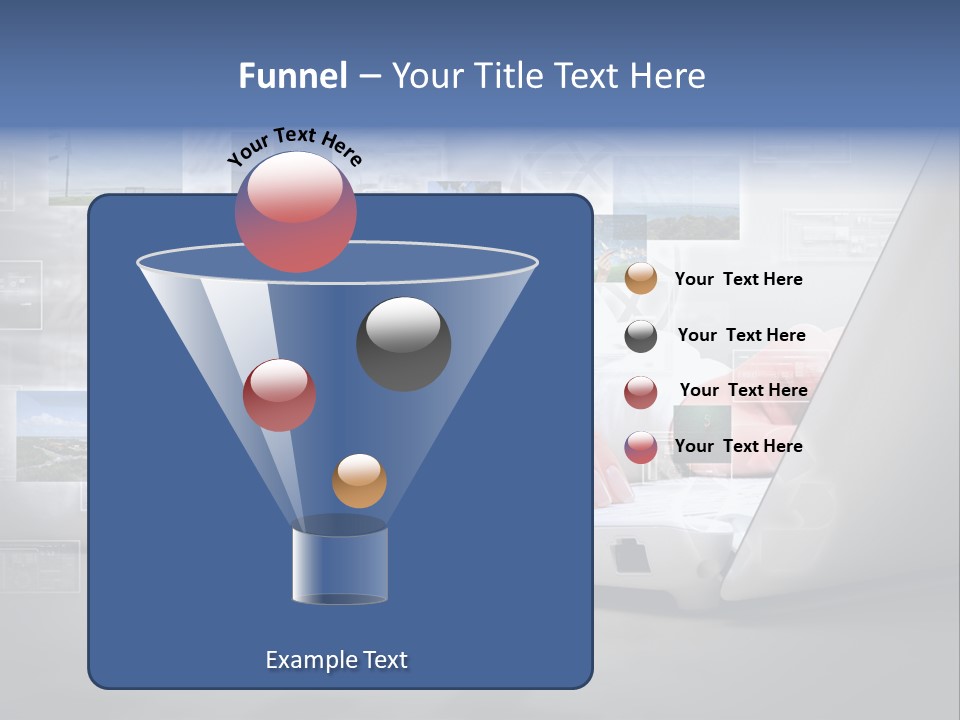 Funnel – Your Title Text Here

Your Text Here

Your Text Here

Your Text Here

Your Text Here

Your Text Here

Example Text